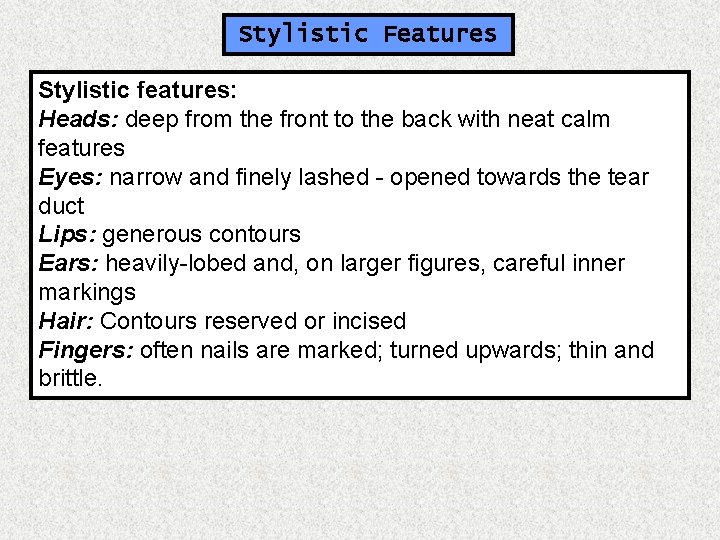 Stylistic Features

Stylistic features:
Heads: deep from the front to the back with neat calm features
Eyes: narrow and finely lashed - opened towards the tear duct
Lips: generous contours
Ears: heavily-lobed and, on larger figures, careful inner markings
Hair: Contours reserved or incised
Fingers: often nails are marked; turned upwards; thin and brittle.